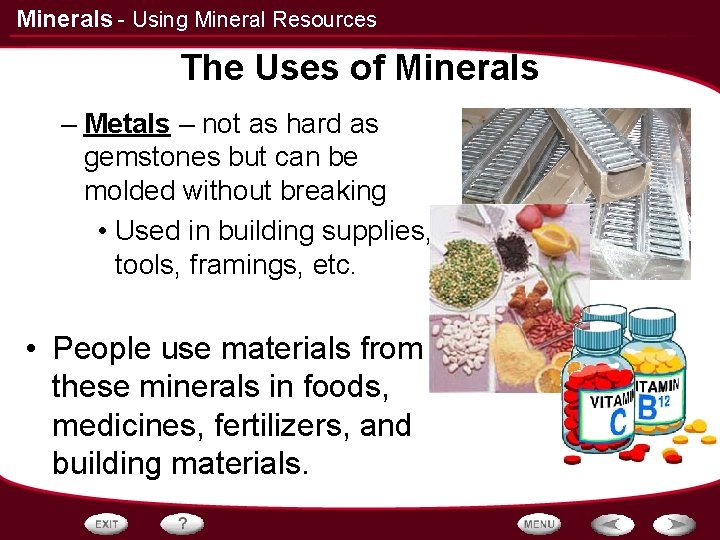 Minerals - Using Mineral Resources

The Uses of Minerals

– Metals – not as hard as gemstones but can be molded without breaking

• Used in building supplies, tools, framings, etc.

• People use materials from these minerals in foods, medicines, fertilizers, and building materials.

VITAMIN C

VITAMIN B12

EXIT

?

MENU